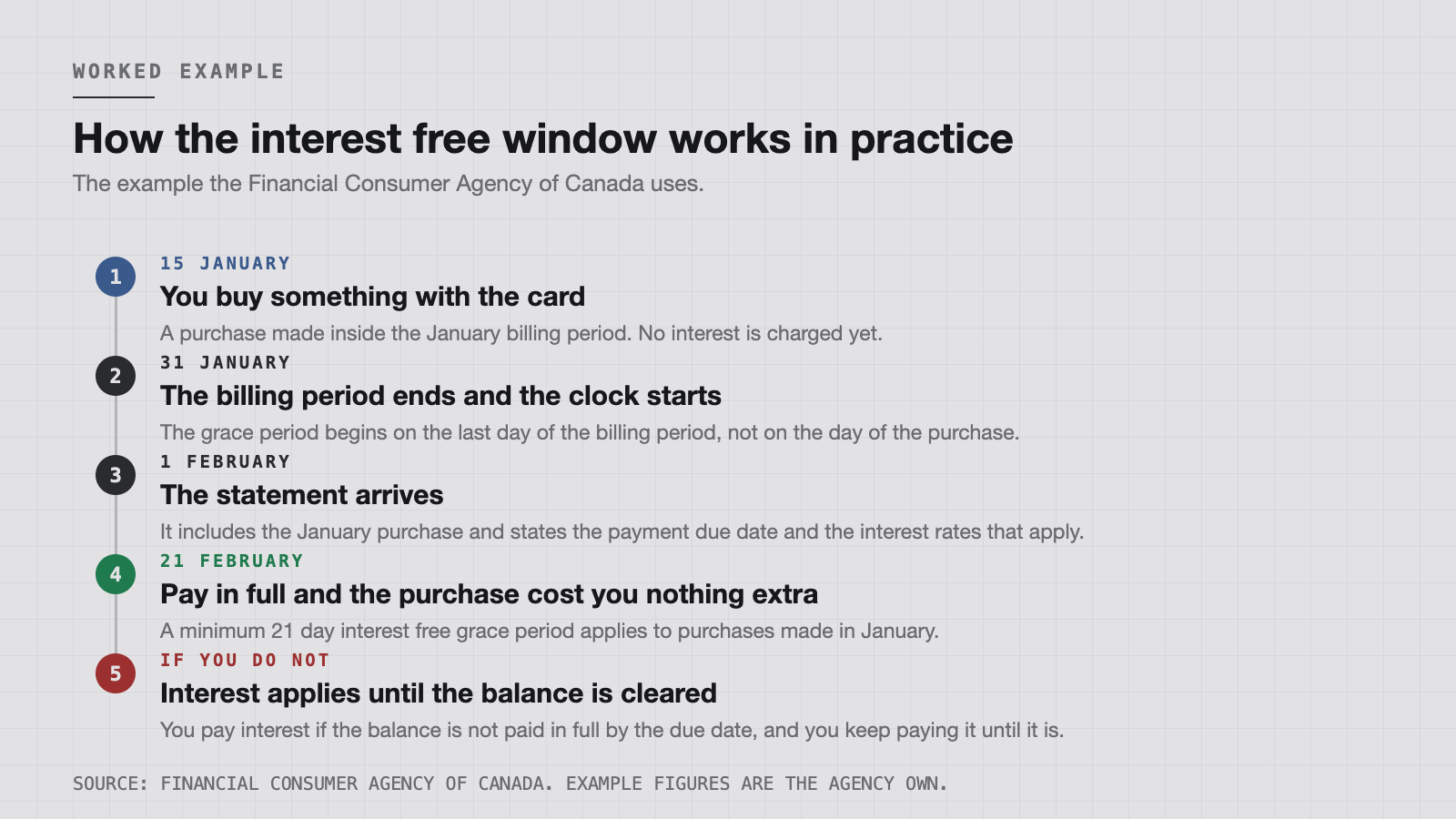 WORKED EXAMPLE

How the interest free window works in practice

The example the Financial Consumer Agency of Canada uses.

1
15 JANUARY
You buy something with the card
A purchase made inside the January billing period. No interest is charged yet.

2
31 JANUARY
The billing period ends and the clock starts
The grace period begins on the last day of the billing period, not on the day of the purchase.

3
1 FEBRUARY
The statement arrives
It includes the January purchase and states the payment due date and the interest rates that apply.

4
21 FEBRUARY
Pay in full and the purchase cost you nothing extra
A minimum 21 day interest free grace period applies to purchases made in January.

5
IF YOU DO NOT
Interest applies until the balance is cleared
You pay interest if the balance is not paid in full by the due date, and you keep paying it until it is.

SOURCE: FINANCIAL CONSUMER AGENCY OF CANADA. EXAMPLE FIGURES ARE THE AGENCY OWN.